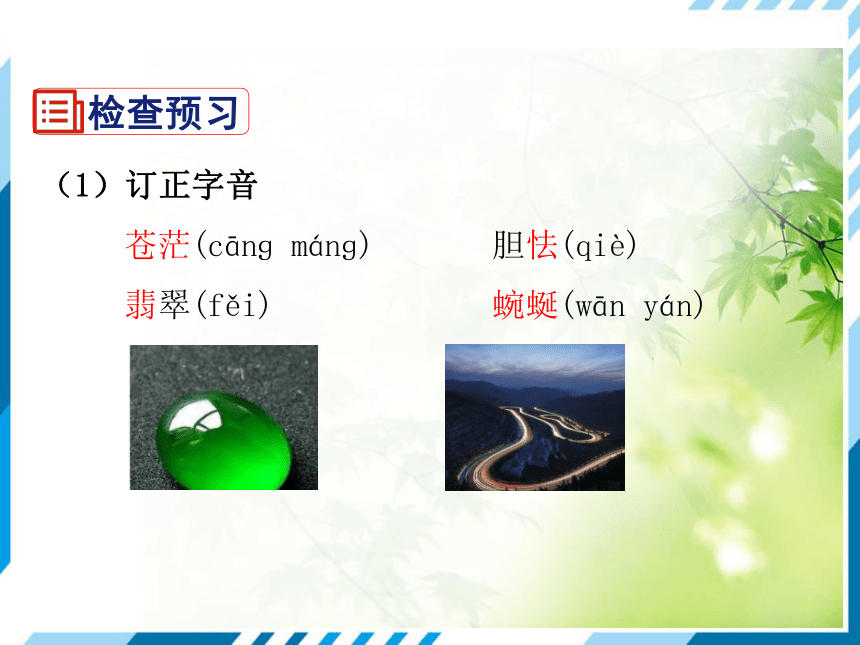 检查预习

（1）订正字音

苍茫(cāng máng)

胆怯(qiè)

翡翠(fěi)

蜿蜒(wān yán)